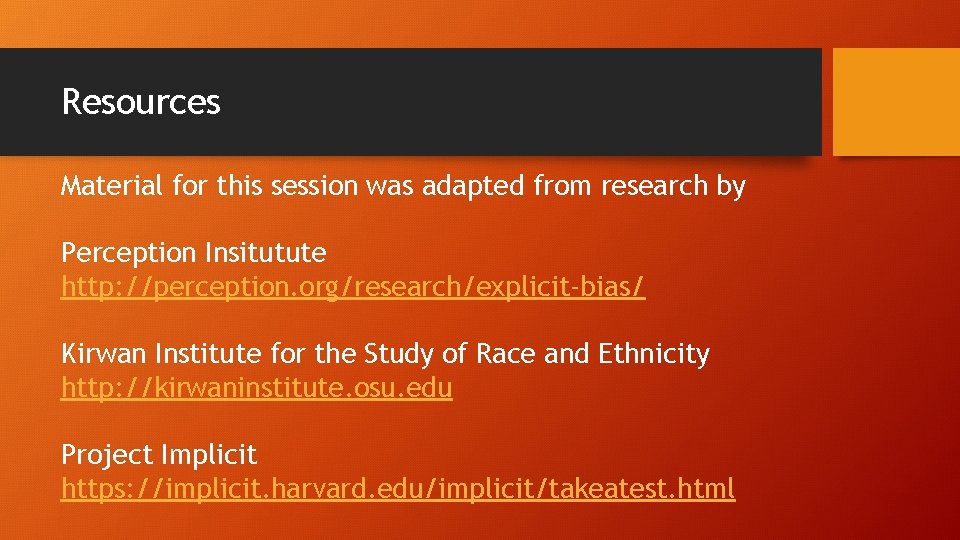 Resources

Material for this session was adapted from research by

Perception Insitutute
http://perception.org/research/explicit-bias/

Kirwan Institute for the Study of Race and Ethnicity
http://kirwaninstitute.osu.edu

Project Implicit
https://implicit.harvard.edu/implicit/takeatest.html